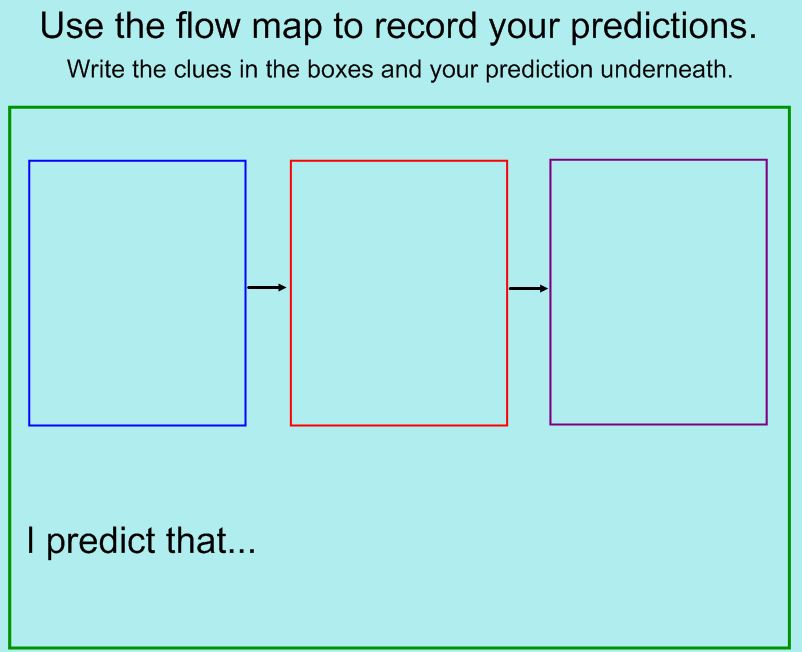 Use the flow map to record your predictions.

Write the clues in the boxes and your prediction underneath.

I predict that...